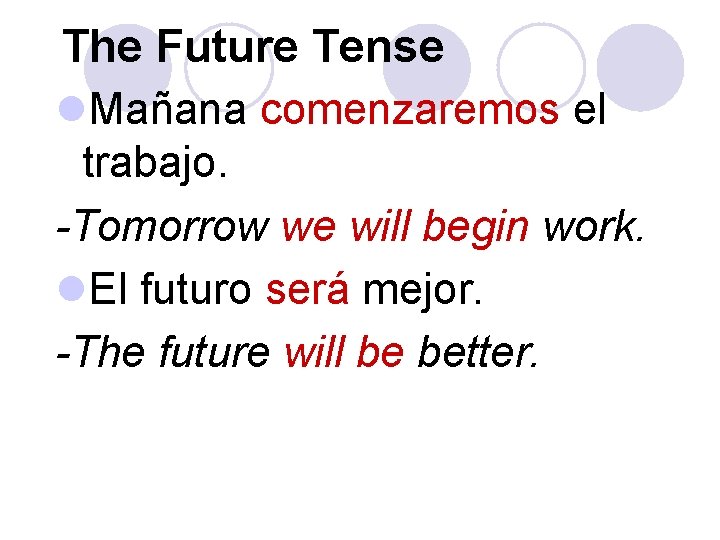 The Future Tense

Mañana comenzaremos el trabajo.

-Tomorrow we will begin work.

El futuro será mejor.

-The future will be better.